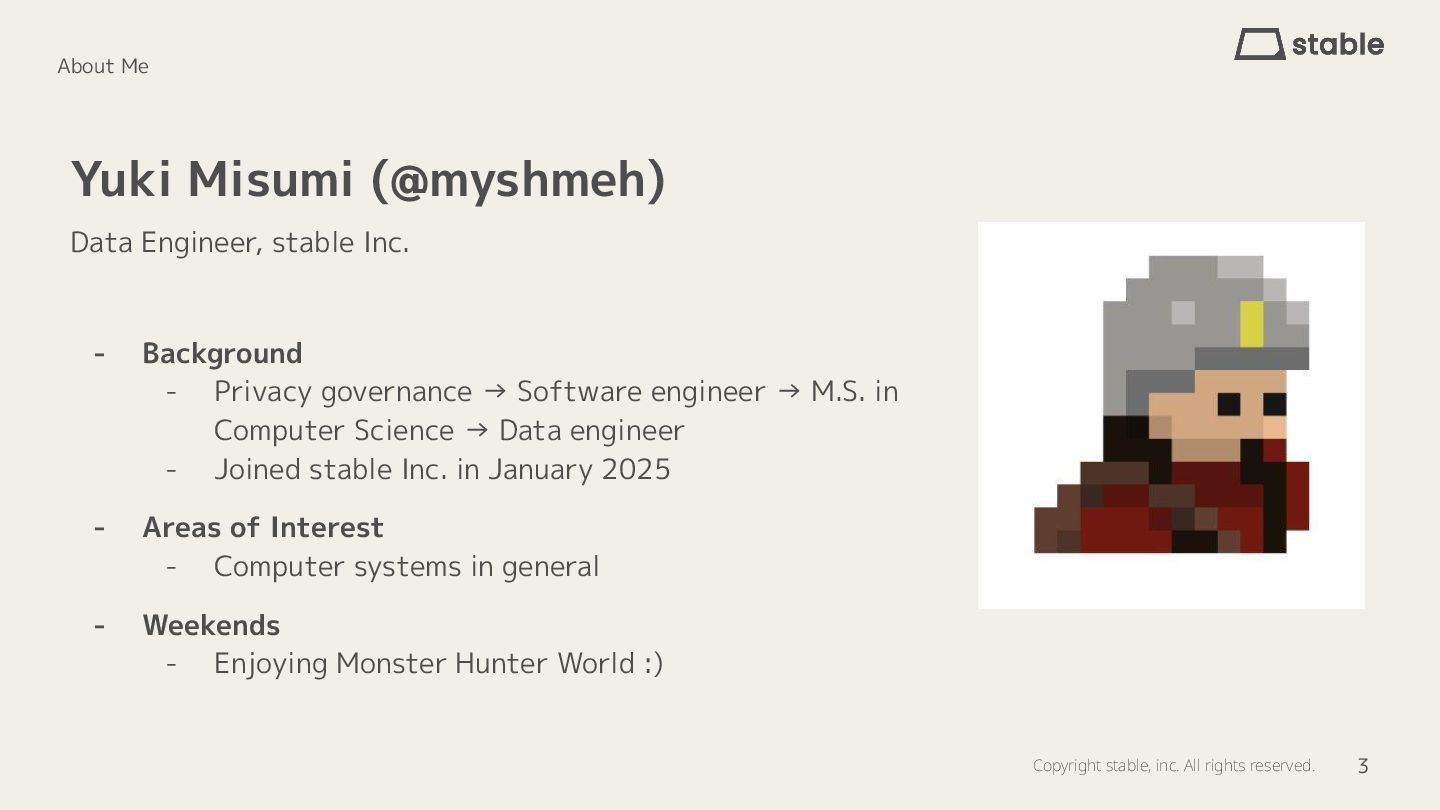 About Me

stable

Yuki Misumi (@myshmeh)

Data Engineer, stable Inc.

- Background
 - Privacy governance → Software engineer → M.S. in Computer Science → Data engineer
 - Joined stable Inc. in January 2025
- Areas of Interest
 - Computer systems in general
- Weekends
 - Enjoying Monster Hunter World :)

Copyright stable, inc. All rights reserved. 3